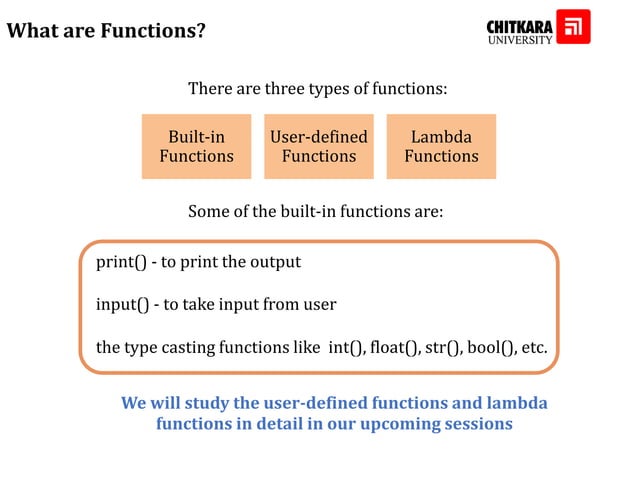 What are Functions?

CHITKARA UNIVERSITY

There are three types of functions:

Built-in Functions

User-defined Functions

Lambda Functions

Some of the built-in functions are:

print() - to print the output

input() - to take input from user

the type casting functions like int(), float(), str(), bool(), etc.

We will study the user-defined functions and lambda functions in detail in our upcoming sessions